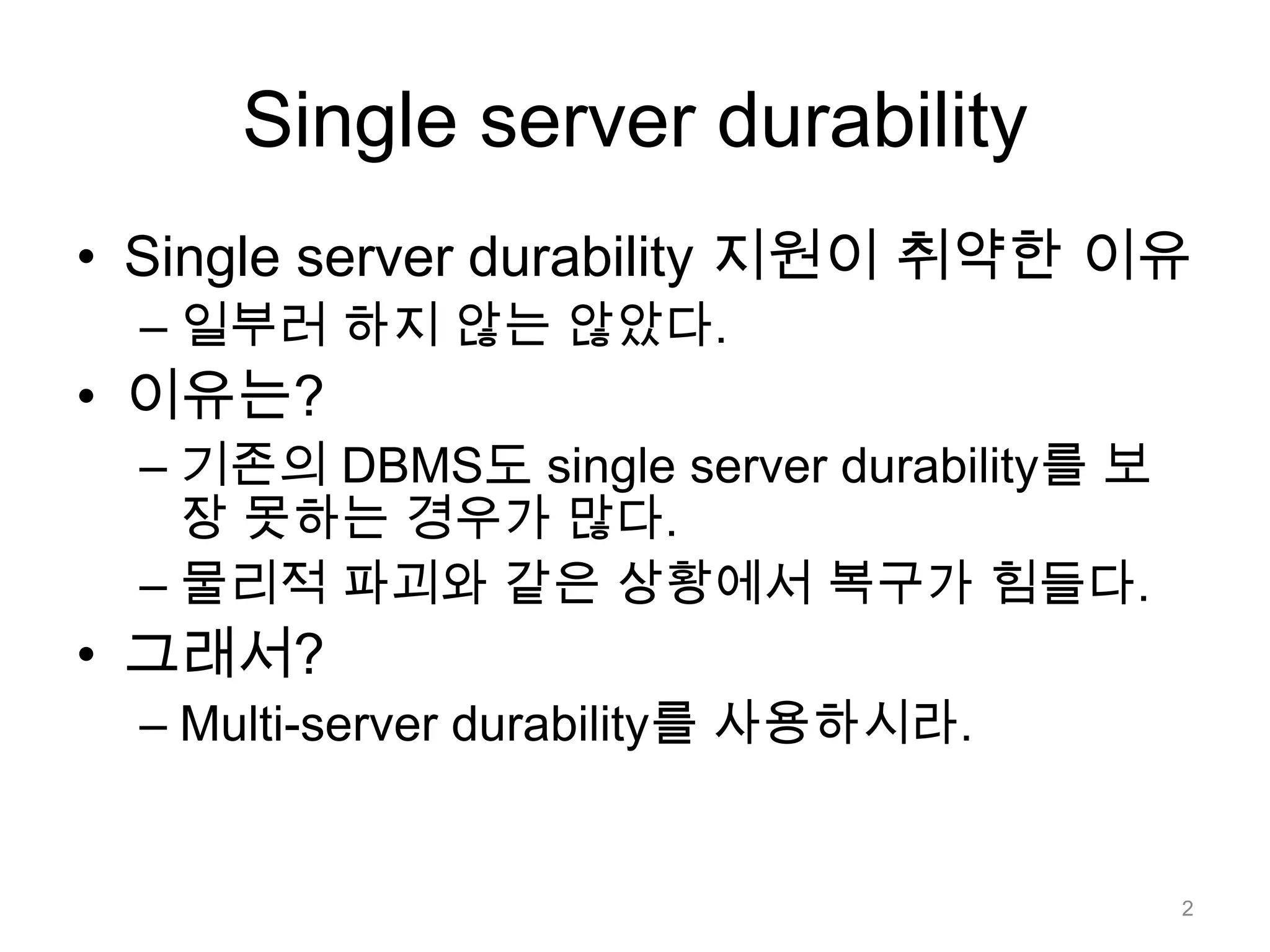 Single server durability

• Single server durability 지원이 취약한 이유
– 일부러 하지 않는 않았다.

• 이유는?
– 기존의 DBMS도 single server durability를 보장 못하는 경우가 많다.
– 물리적 파괴와 같은 상황에서 복구가 힘들다.

• 그래서?
– Multi-server durability를 사용하시라.

2